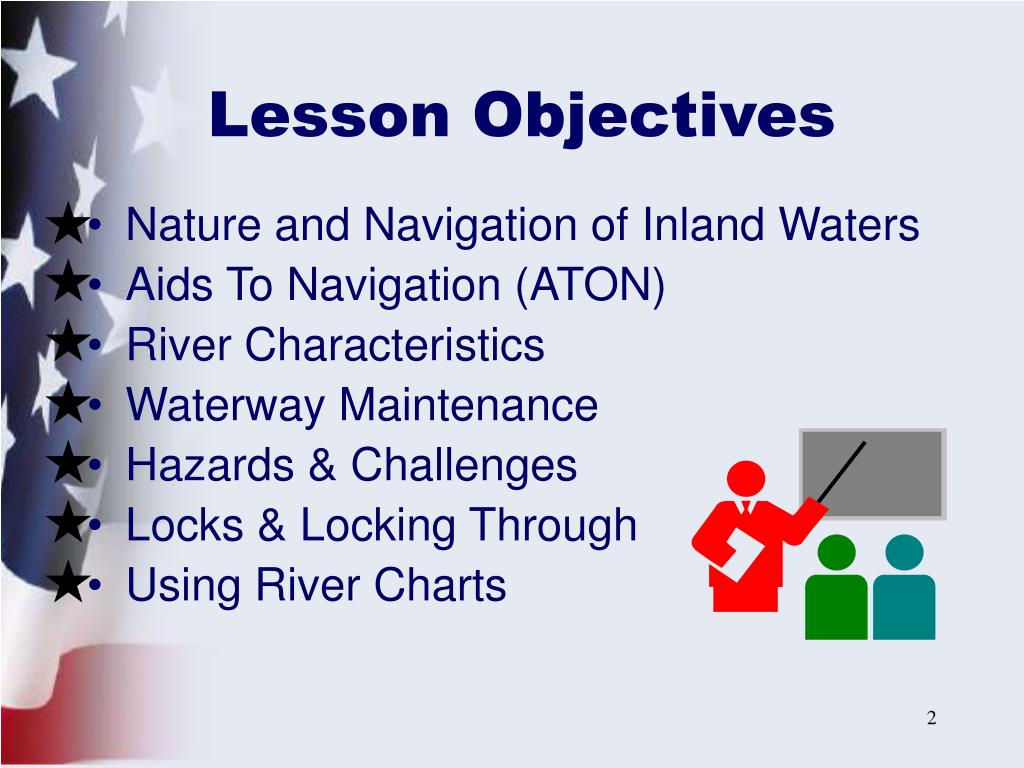 Lesson Objectives

★• Nature and Navigation of Inland Waters
★• Aids To Navigation (ATON)
★• River Characteristics
★• Waterway Maintenance
★• Hazards & Challenges
★• Locks & Locking Through
★• Using River Charts

2